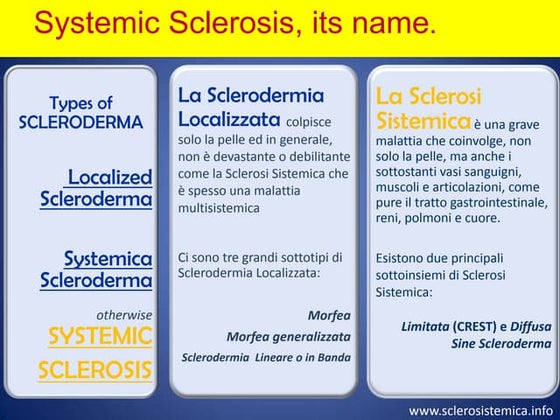 Systemic Sclerosis, its name.

Types of SCLERODERMA

Localized Scleroderma

Systemica Scleroderma

otherwise

SYSTEMIC SCLEROSIS

La Sclerodermia Localizzata colpisce solo la pelle ed in generale, non è devastante o debilitante come la Sclerosi Sistemica che è spesso una malattia multisistemica

Ci sono tre grandi sottotipi di Sclerodermia Localizzata:

Morfea

Morfea generalizzata

Sclerodermia Lineare o in Banda

La Sclerosi Sistemica è una grave malattia che coinvolge, non solo la pelle, ma anche i sottostanti vasi sanguigni, muscoli e articolazioni, come pure il tratto gastrointestinale, reni, polmoni e cuore.

Esistono due principali sottoinsiemi di Sclerosi Sistemica:

Limitata (CREST) e Diffusa

Sine Scleroderma

www.sclerosistemica.info